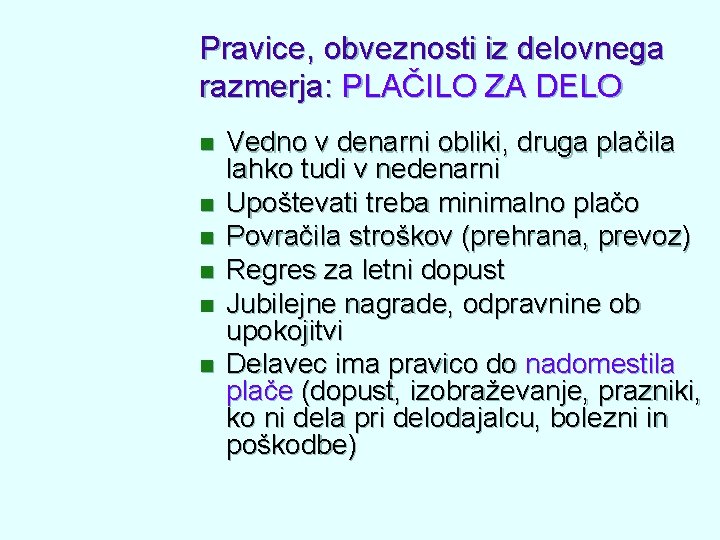 Pravice, obveznosti iz delovnega razmerja: PLAČILO ZA DELO

- Vedno v denarni obliki, druga plačila lahko tudi v nedenarni
- Upoštevati treba minimalno plačo
- Povračila stroškov (prehrana, prevoz)
- Regres za letni dopust
- Jubilejne nagrade, odpravnine ob upokojitvi
- Delavec ima pravico do nadomestila plače (dopust, izobraževanje, prazniki, ko ni dela pri delodajalcu, bolezni in poškodbe)